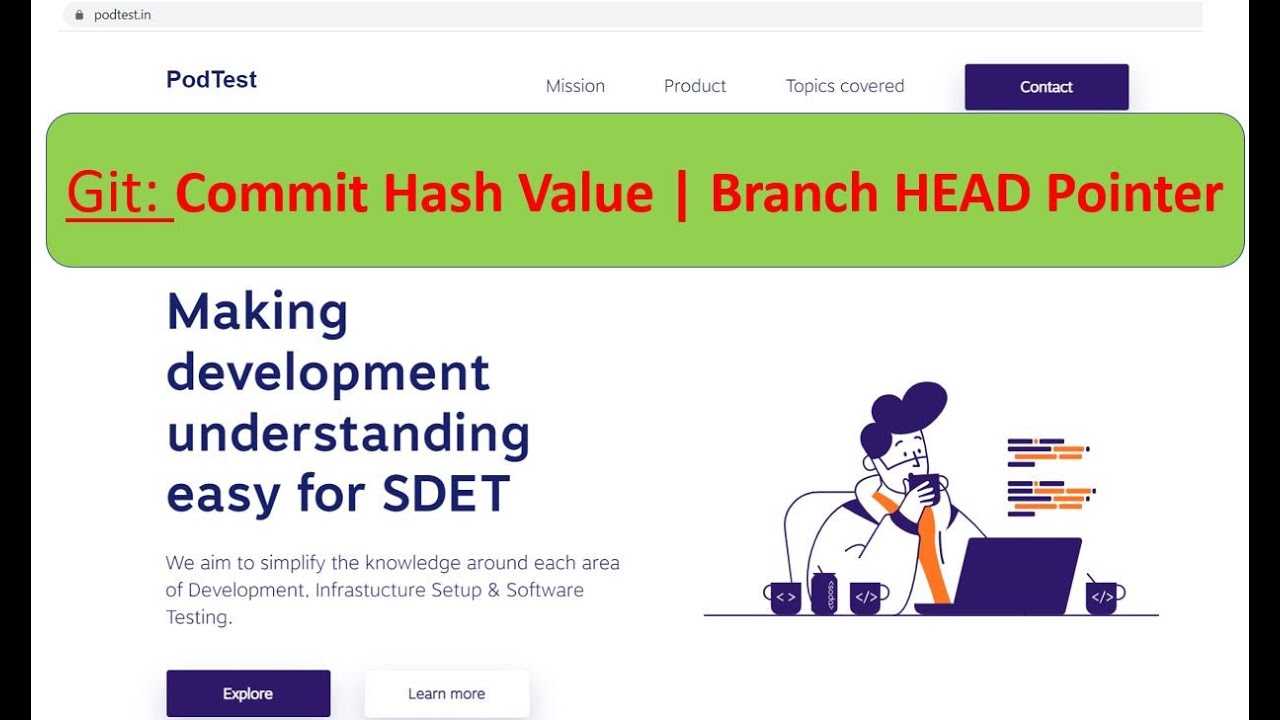 podtest.in

PodTest

Mission Product Topics covered Contact

Git: Commit Hash Value | Branch HEAD Pointer

Making development understanding easy for SDET

We aim to simplify the knowledge around each area of Development, Infrastucture Setup & Software Testing.

< > </> </>

Explore Learn more